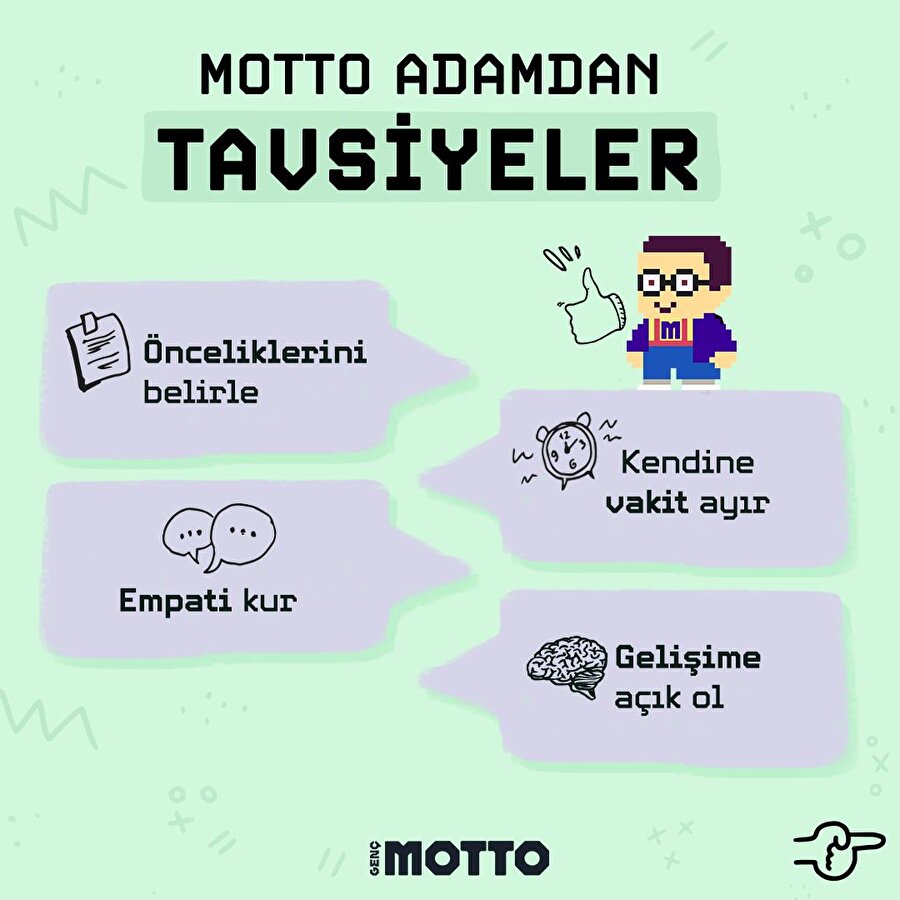 MOTTO ADAMDAN
TAVSİYELER

Önceliklerini belirle

Kendine vakit ayır

Empati kur

Gelişime açık ol

GENÇ MOTTO